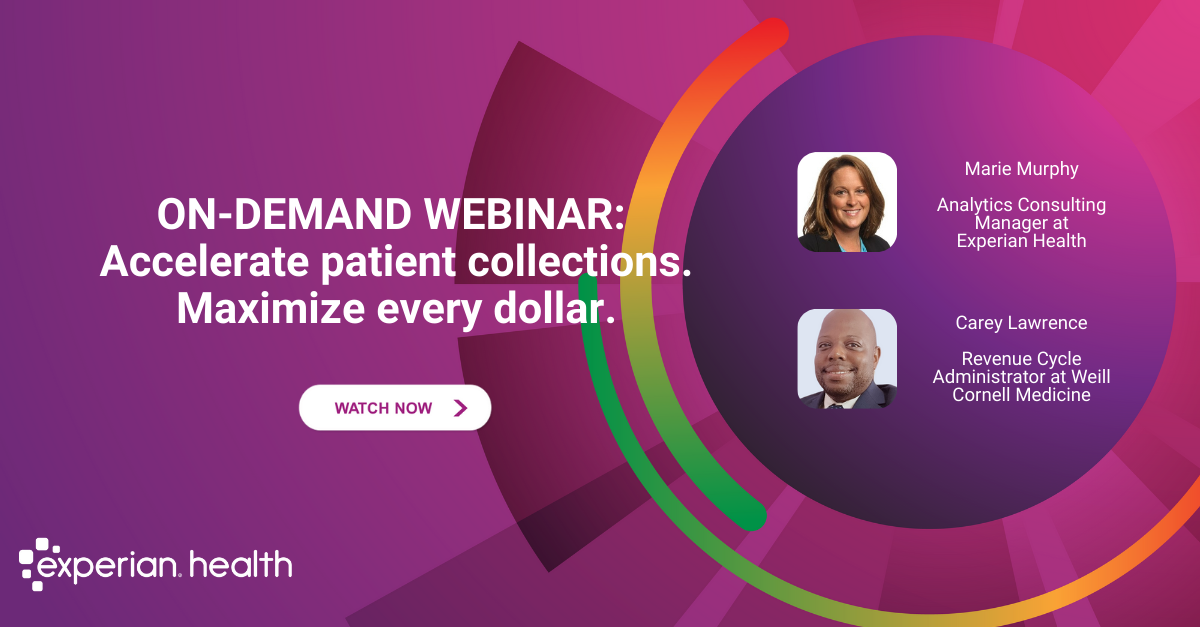 ON-DEMAND WEBINAR:
Accelerate patient collections.
Maximize every dollar.

WATCH NOW

Marie Murphy

Analytics Consulting Manager at Experian Health

Carey Lawrence

Revenue Cycle Administrator at Weill Cornell Medicine

experian. health